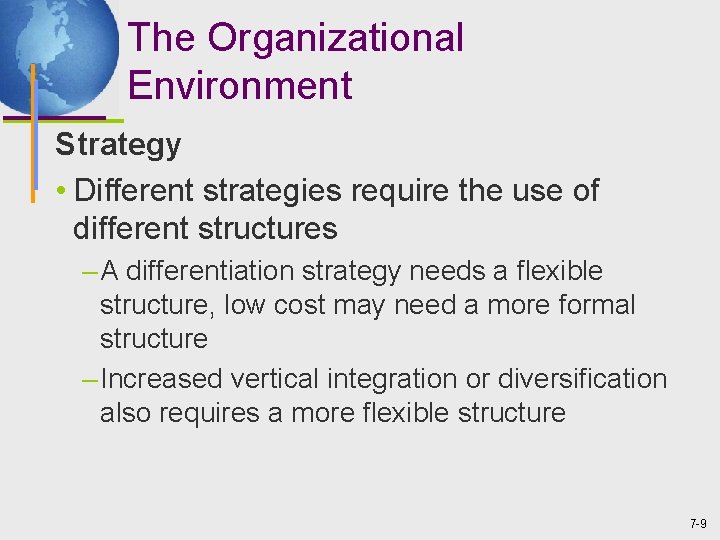 The Organizational Environment

Strategy

• Different strategies require the use of different structures

– A differentiation strategy needs a flexible structure, low cost may need a more formal structure

– Increased vertical integration or diversification also requires a more flexible structure

7-9